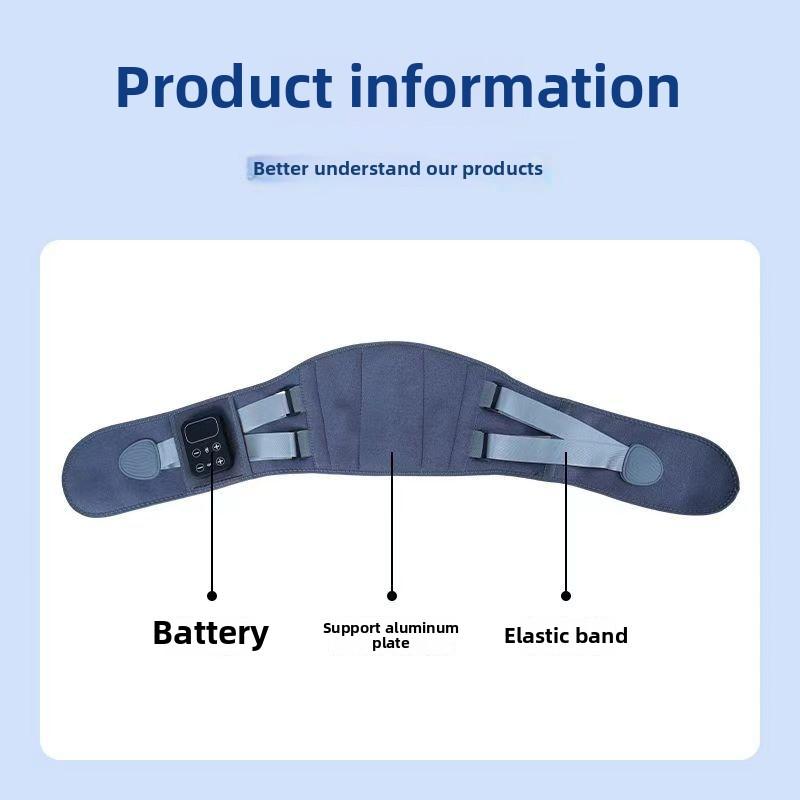 Product information

Better understand our products

Battery

Support aluminum plate

Elastic band